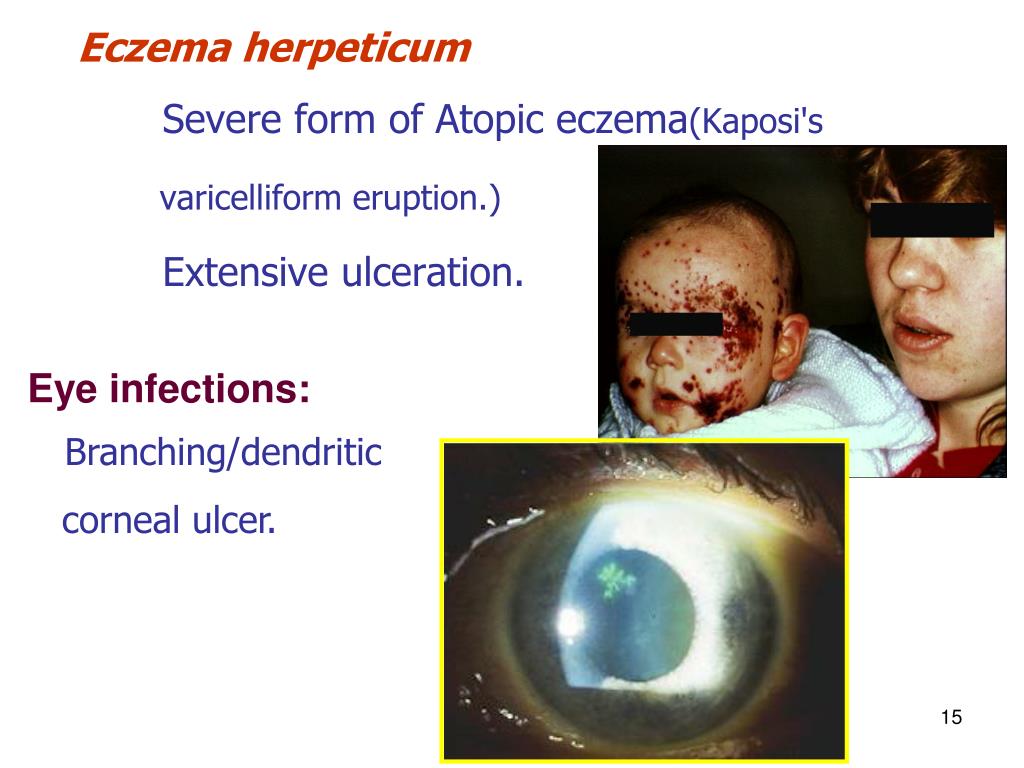 Eczema herpeticum

Severe form of Atopic eczema(Kaposi's varicelliform eruption.)

Extensive ulceration.

Eye infections:

Branching/dendritic corneal ulcer.

15